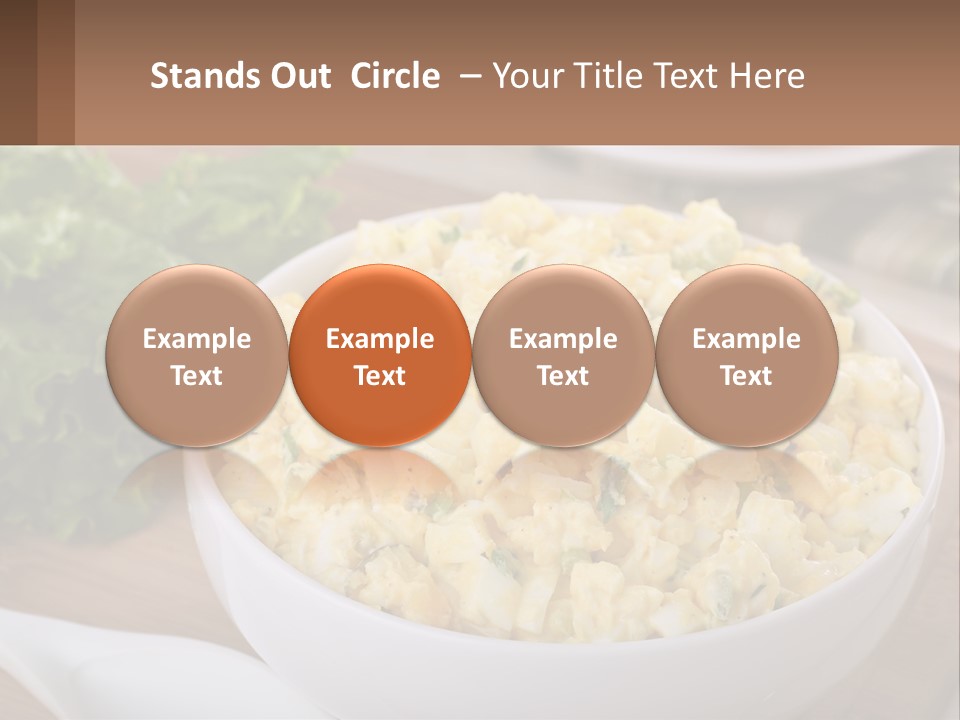 Stands Out Circle – Your Title Text Here

Example Text

Example Text

Example Text

Example Text